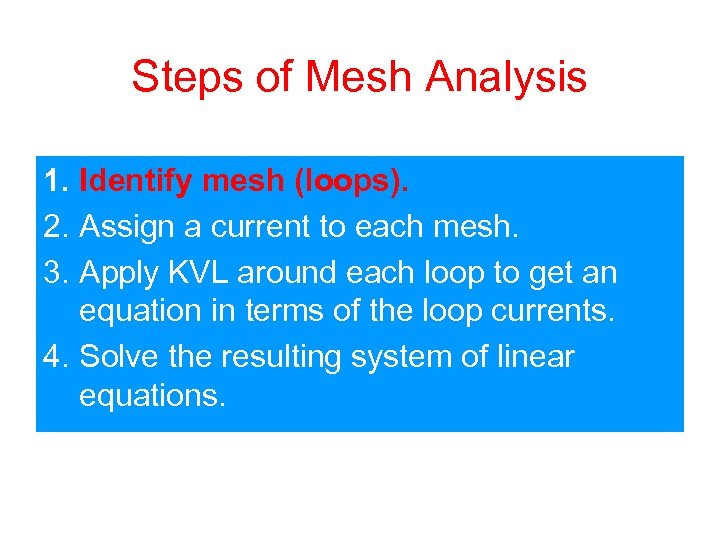 Steps of Mesh Analysis

1. Identify mesh (loops).
2. Assign a current to each mesh.
3. Apply KVL around each loop to get an equation in terms of the loop currents.
4. Solve the resulting system of linear equations.